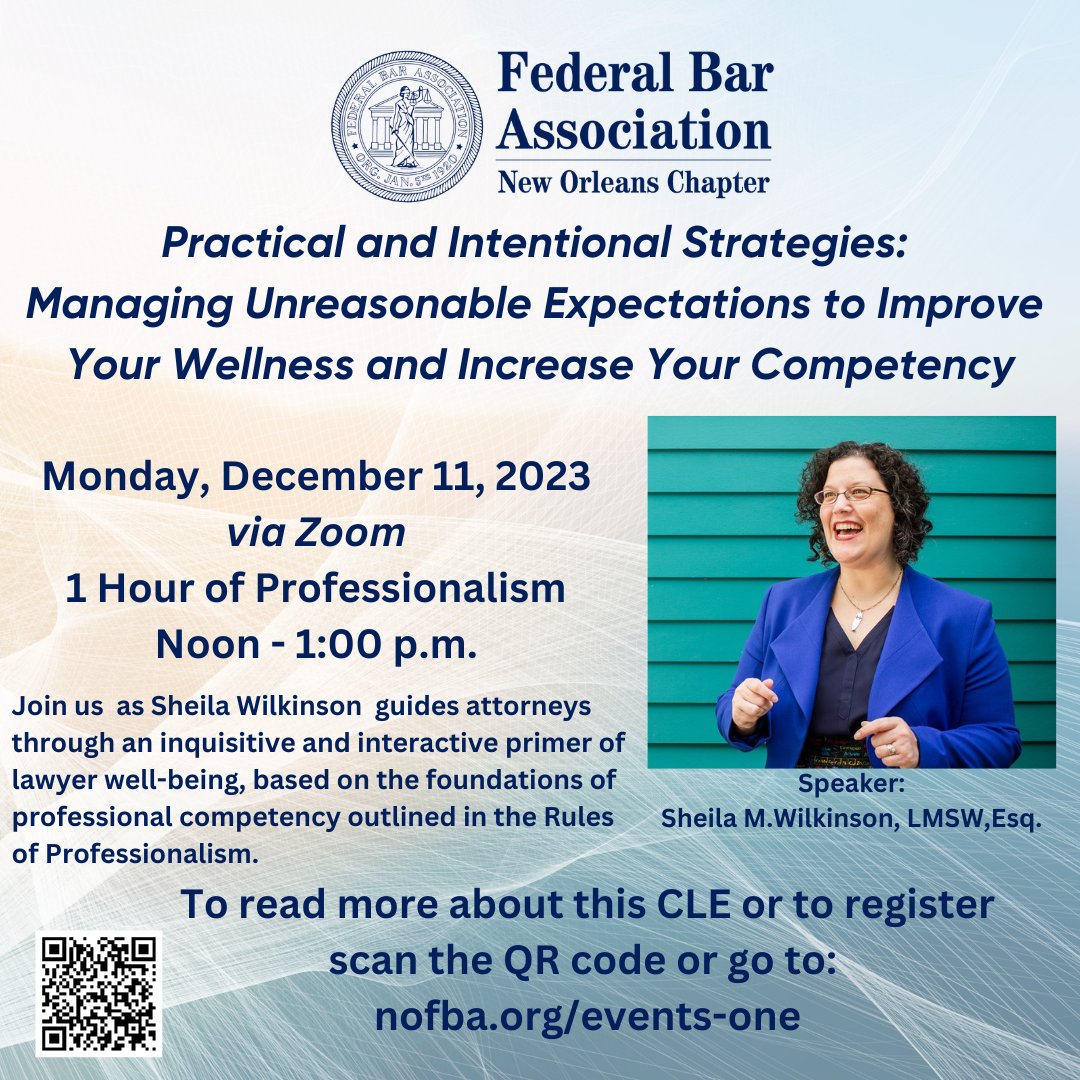 FEDERAL BAR ASSOCIATION
ORG. JAN. 5TH 1920

Federal Bar Association
New Orleans Chapter

Practical and Intentional Strategies: Managing Unreasonable Expectations to Improve Your Wellness and Increase Your Competency

Monday, December 11, 2023
via Zoom
1 Hour of Professionalism
Noon - 1:00 p.m.

Join us as Sheila Wilkinson guides attorneys through an inquisitive and interactive primer of lawyer well-being, based on the foundations of professional competency outlined in the Rules of Professionalism.

Speaker:
Sheila M.Wilkinson, LMSW,Esq.

To read more about this CLE or to register scan the QR code or go to:
nofba.org/events-one